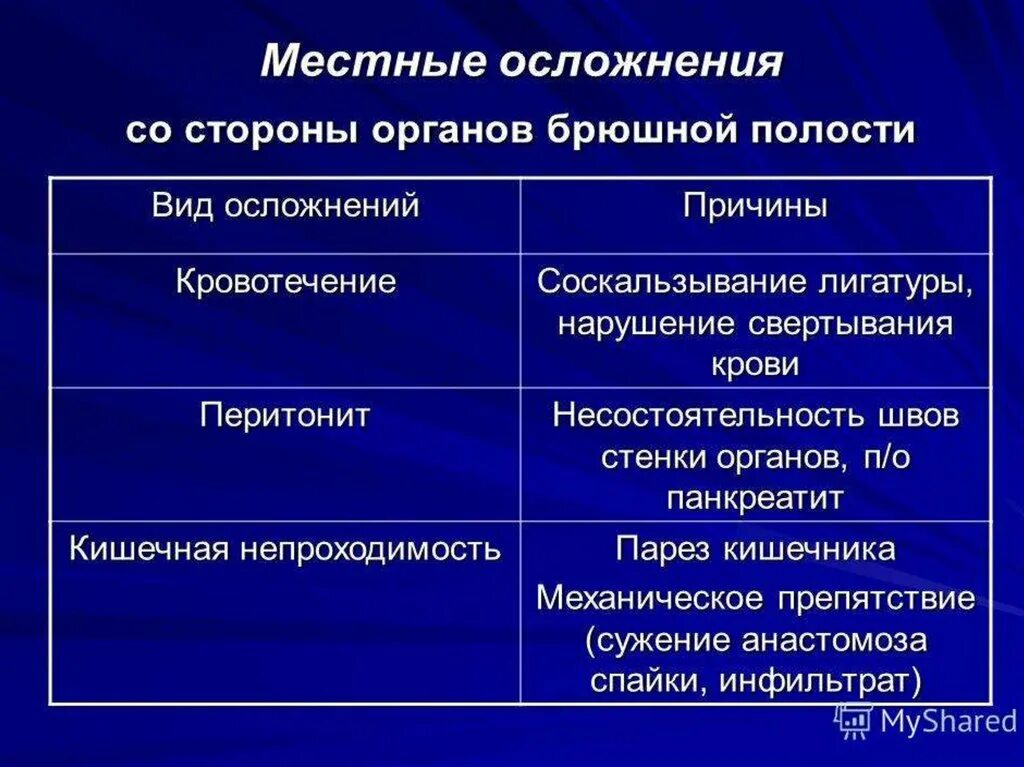 Местные осложнения

со стороны органов брюшной полости

| Вид осложнений | Причины |
|---|---|
| Кровотечение | Соскальзывание лигатуры, нарушение свертывания крови |
| Перитонит | Несостоятельность швов стенки органов, п/о панкреатит |
| Кишечная непроходимость | Парез кишечника Механическое препятствие (сужение анастомоза спайки, инфильтрат) |

MyShared